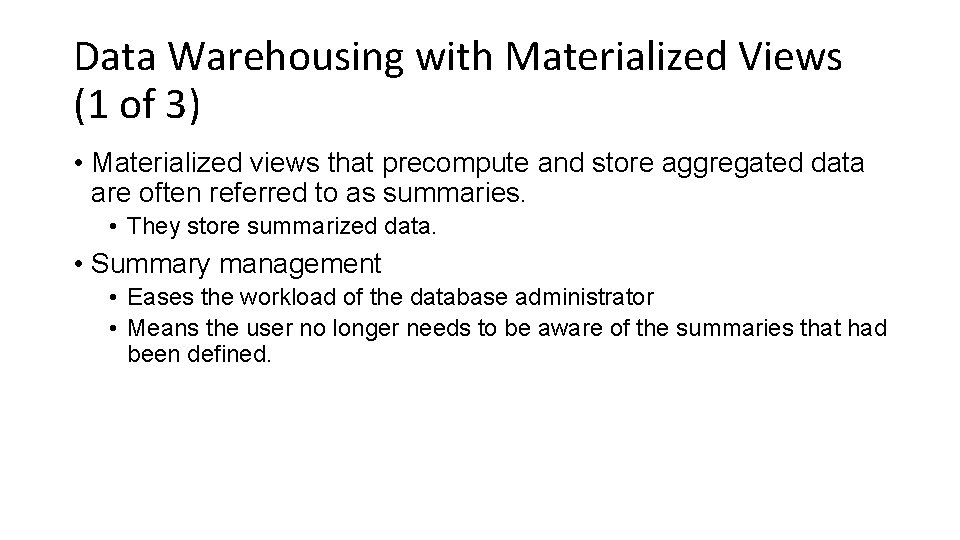 Data Warehousing with Materialized Views (1 of 3)

• Materialized views that precompute and store aggregated data are often referred to as summaries.
  • They store summarized data.
• Summary management
  • Eases the workload of the database administrator
  • Means the user no longer needs to be aware of the summaries that had been defined.